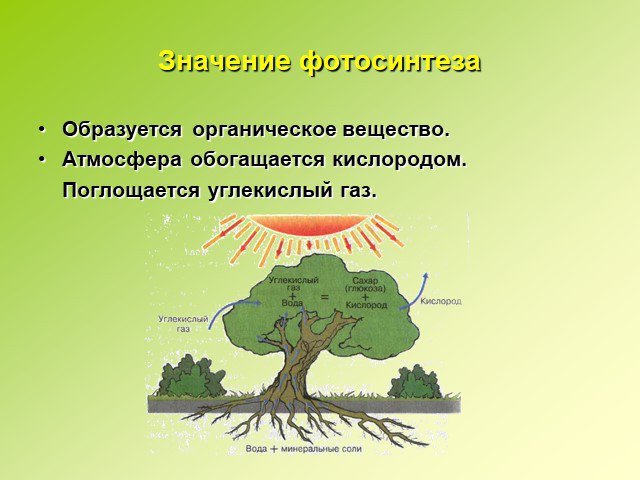 Значение фотосинтеза

• Образуется органическое вещество.
• Атмосфера обогащается кислородом. Поглощается углекислый газ.

Углекислый газ + Вода = Сахар (глюкоза) + Кислород

Углекислый газ

Кислород

Вода + минеральные соли